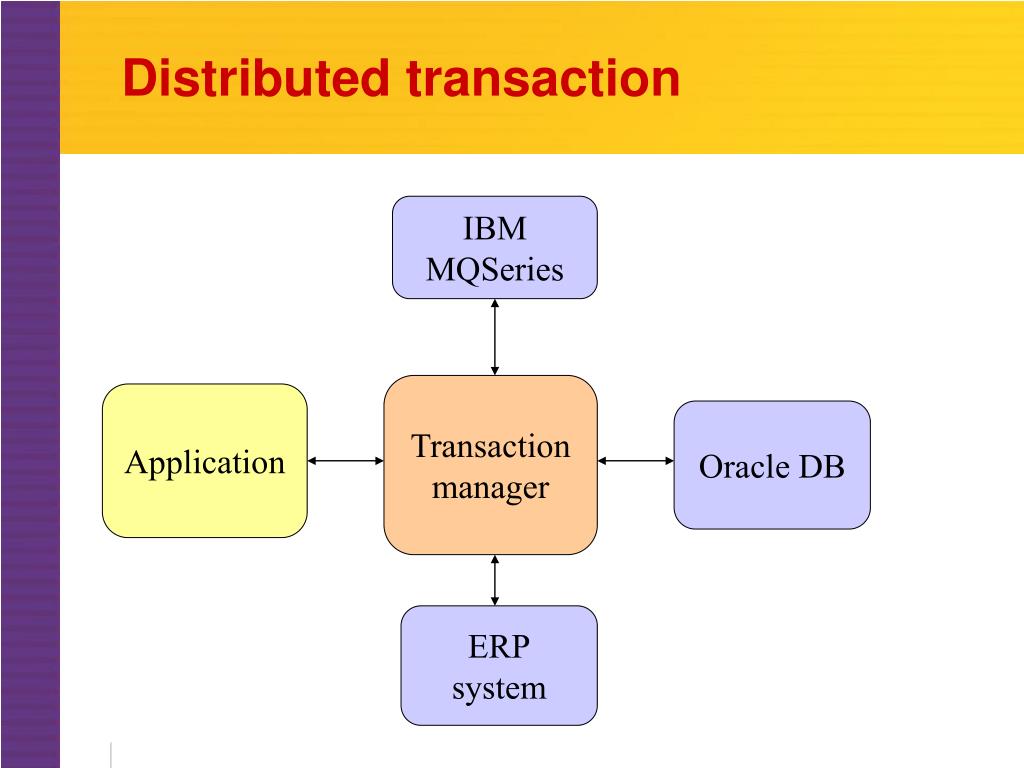 Distributed transaction

IBM MQSeries

Application

Transaction manager

Oracle DB

ERP system